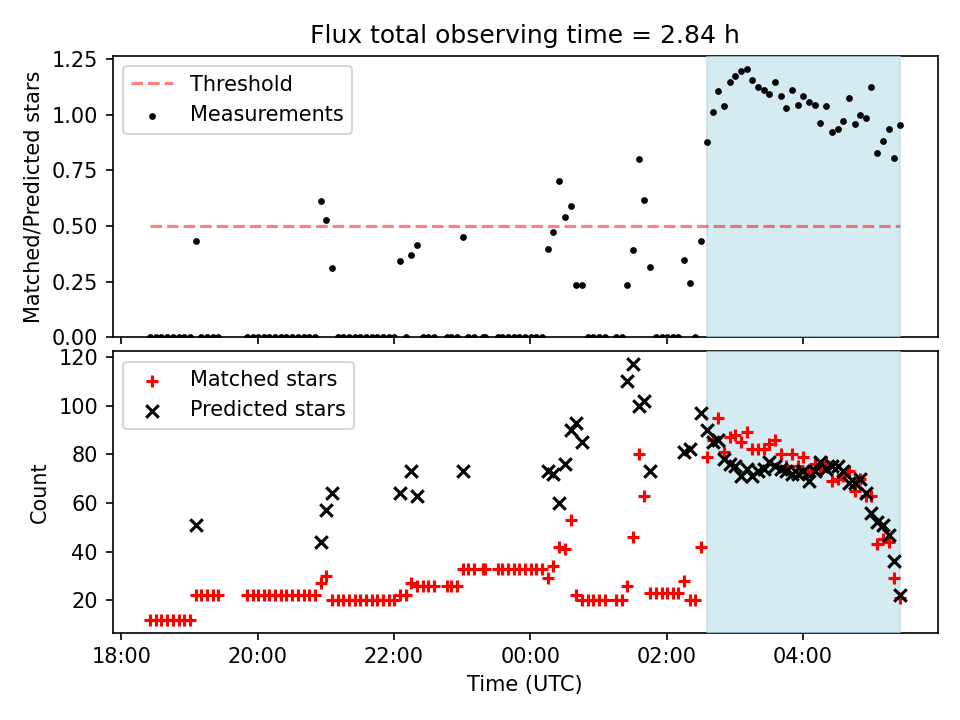 Flux total observing time = 2.84 h

Threshold
Measurements

Matched/Predicted stars

1.25
1.00
0.75
0.50
0.25
0.00

Matched stars
Predicted stars

Count

120
100
80
60
40
20

18:00 20:00 22:00 00:00 02:00 04:00

Time (UTC)